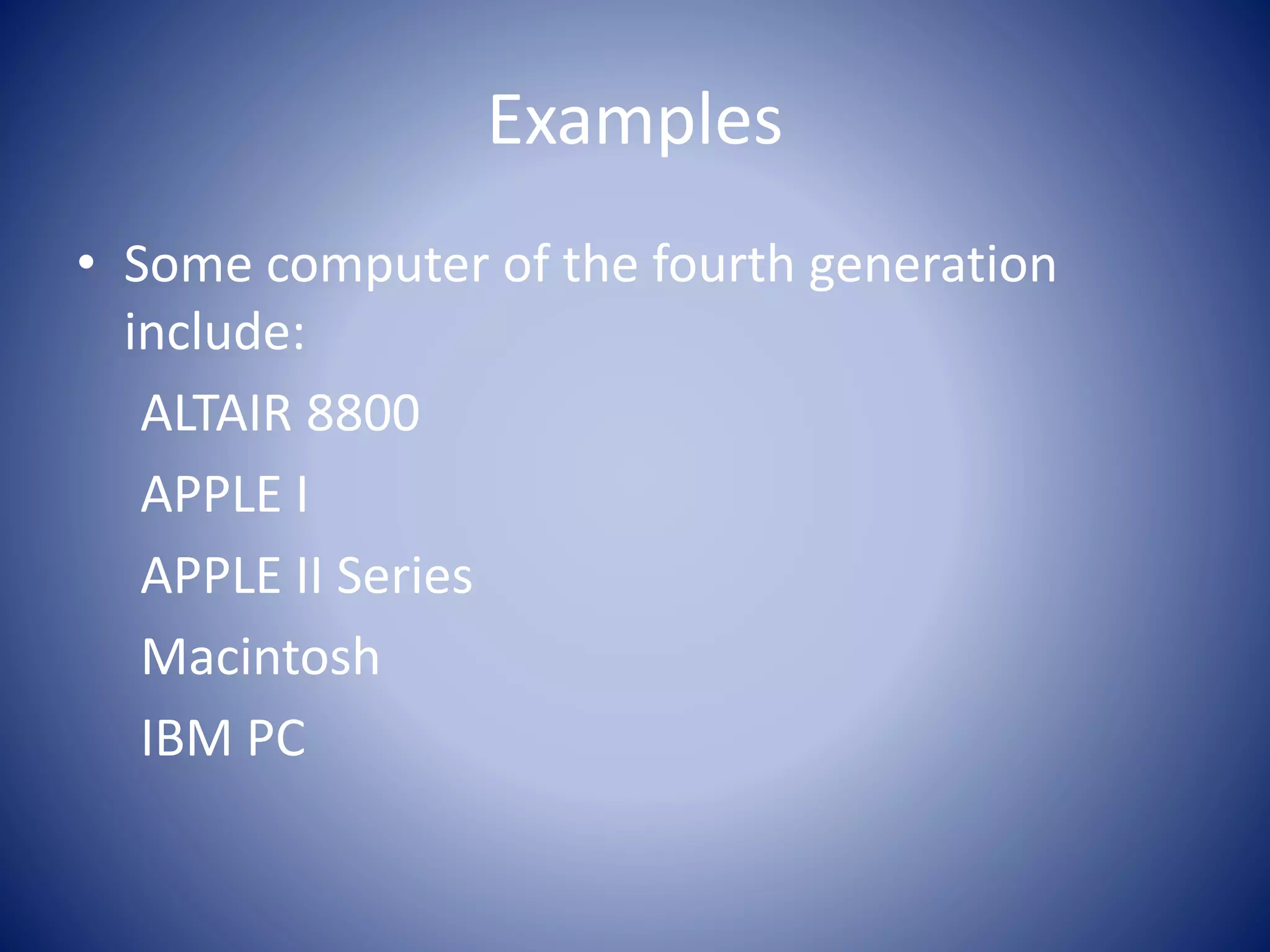 Examples

• Some computer of the fourth generation include:

ALTAIR 8800

APPLE I

APPLE II Series

Macintosh

IBM PC